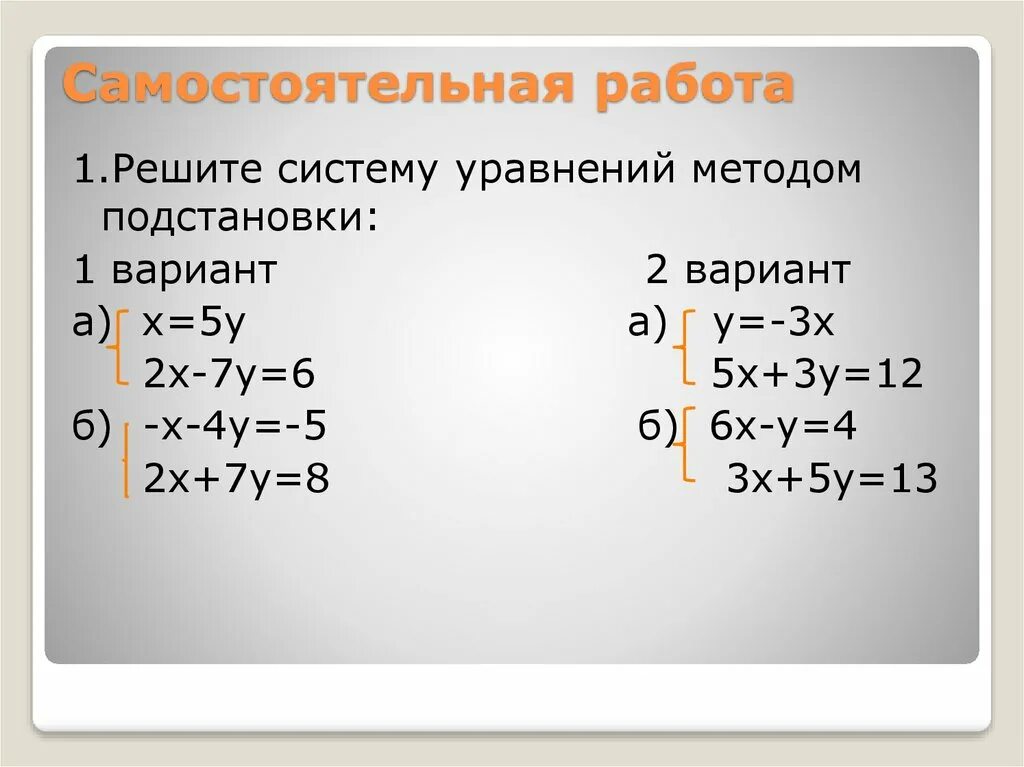 Самостоятельная работа

1.Решите систему уравнений методом подстановки:

1 вариант

а) $\begin{cases} x=5y \\ 2x-7y=6 \end{cases}$

б) $\begin{cases} -x-4y=-5 \\ 2x+7y=8 \end{cases}$

2 вариант

а) $\begin{cases} y=-3x \\ 5x+3y=12 \end{cases}$

б) $\begin{cases} 6x-y=4 \\ 3x+5y=13 \end{cases}$